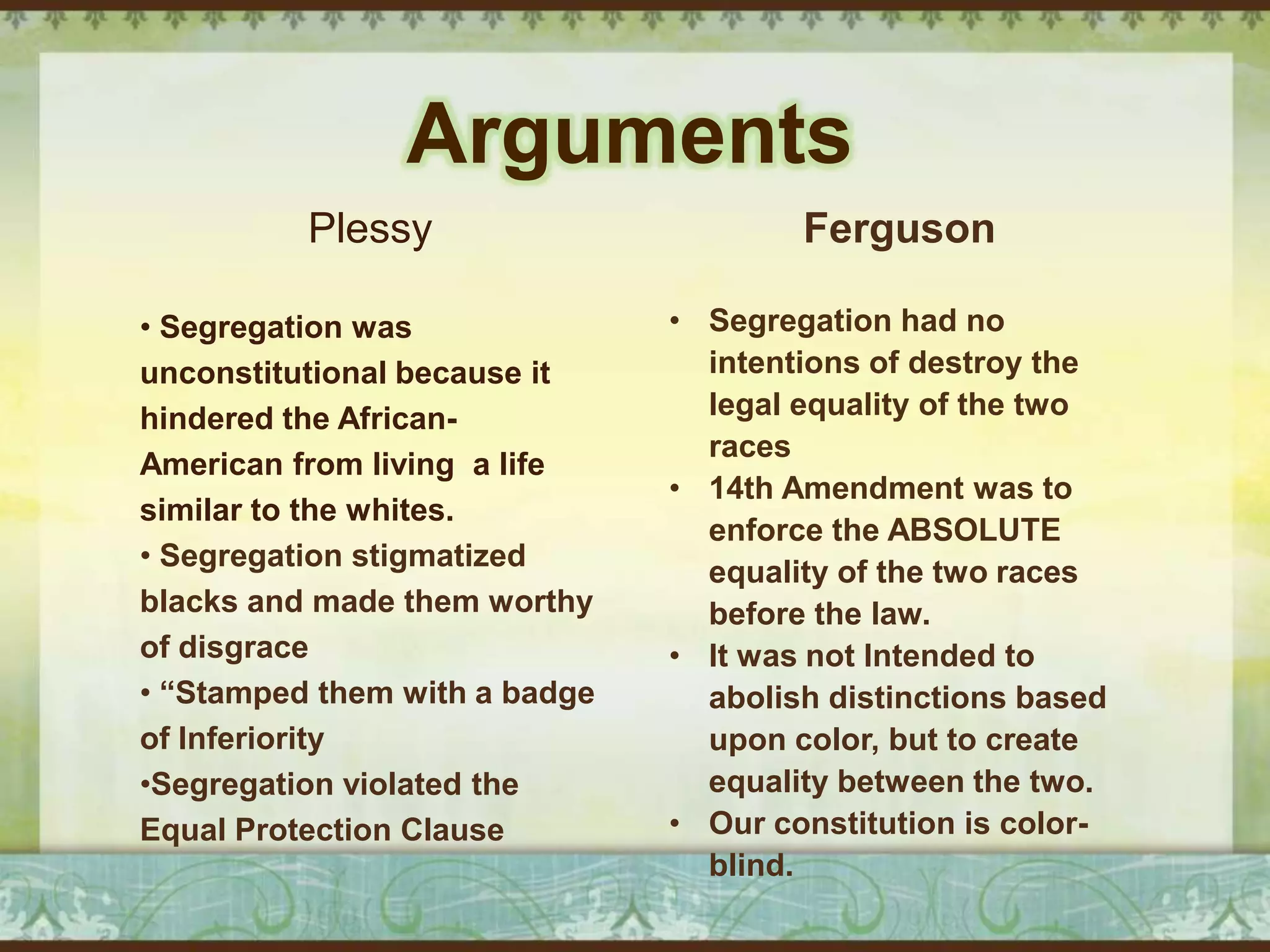 Arguments

Plessy

• Segregation was unconstitutional because it hindered the African-American from living  a life similar to the whites.
• Segregation stigmatized blacks and made them worthy of disgrace
• “Stamped them with a badge of Inferiority
•Segregation violated the Equal Protection Clause

Ferguson

• Segregation had no intentions of destroy the legal equality of the two races
• 14th Amendment was to enforce the ABSOLUTE equality of the two races before the law.
• It was not Intended to abolish distinctions based upon color, but to create equality between the two.
• Our constitution is color-blind.